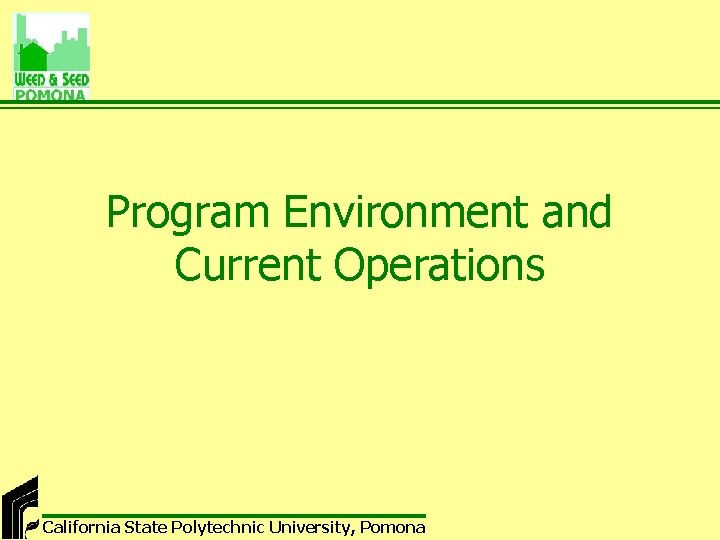 WEED & SEED
POMONA

Program Environment and Current Operations

California State Polytechnic University, Pomona